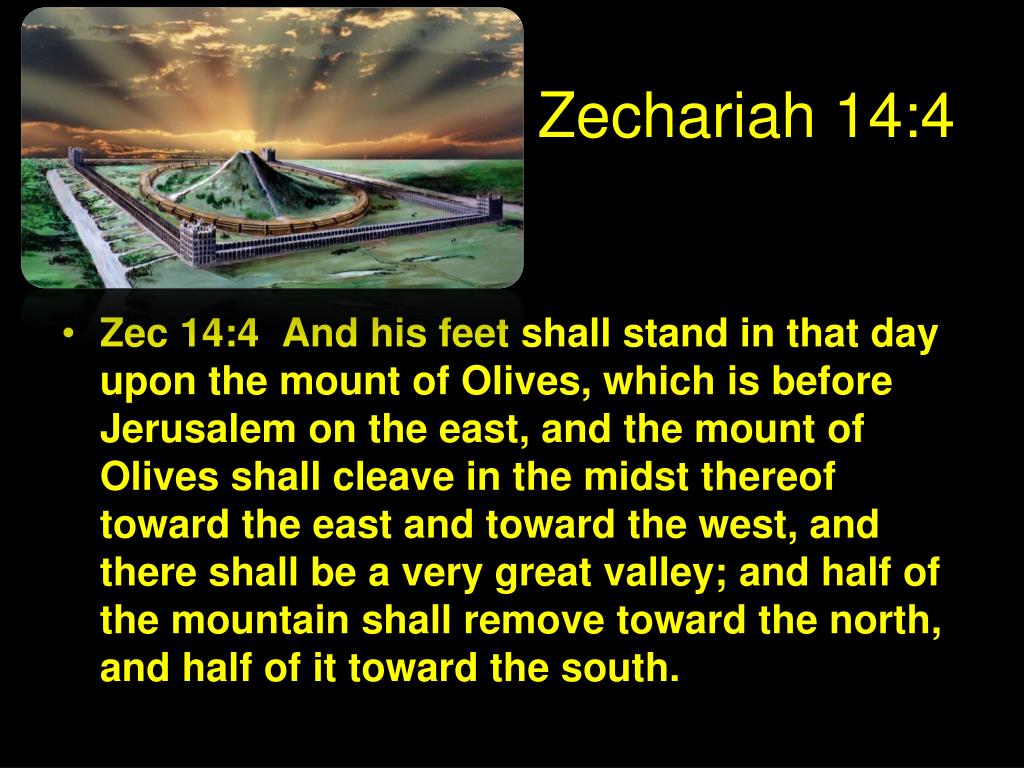 Zechariah 14:4

• Zec 14:4 And his feet shall stand in that day upon the mount of Olives, which is before Jerusalem on the east, and the mount of Olives shall cleave in the midst thereof toward the east and toward the west, and there shall be a very great valley; and half of the mountain shall remove toward the north, and half of it toward the south.